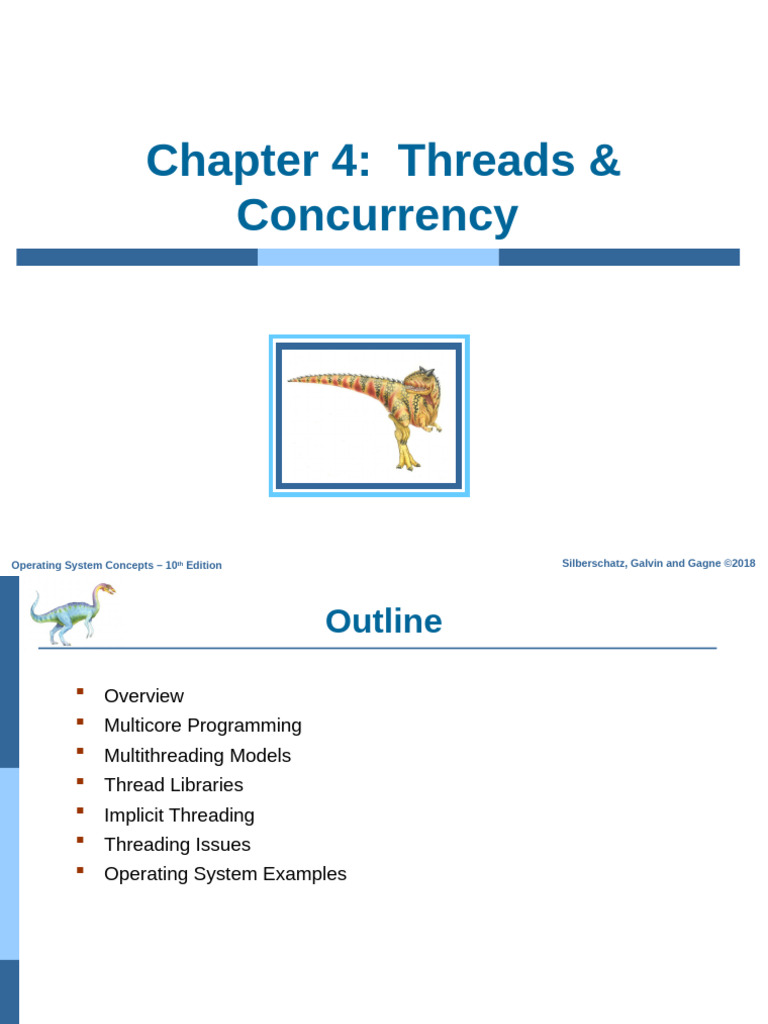 Chapter 4: Threads & Concurrency

Operating System Concepts – 10th Edition

Silberschatz, Galvin and Gagne ©2018

Outline

- Overview
- Multicore Programming
- Multithreading Models
- Thread Libraries
- Implicit Threading
- Threading Issues
- Operating System Examples